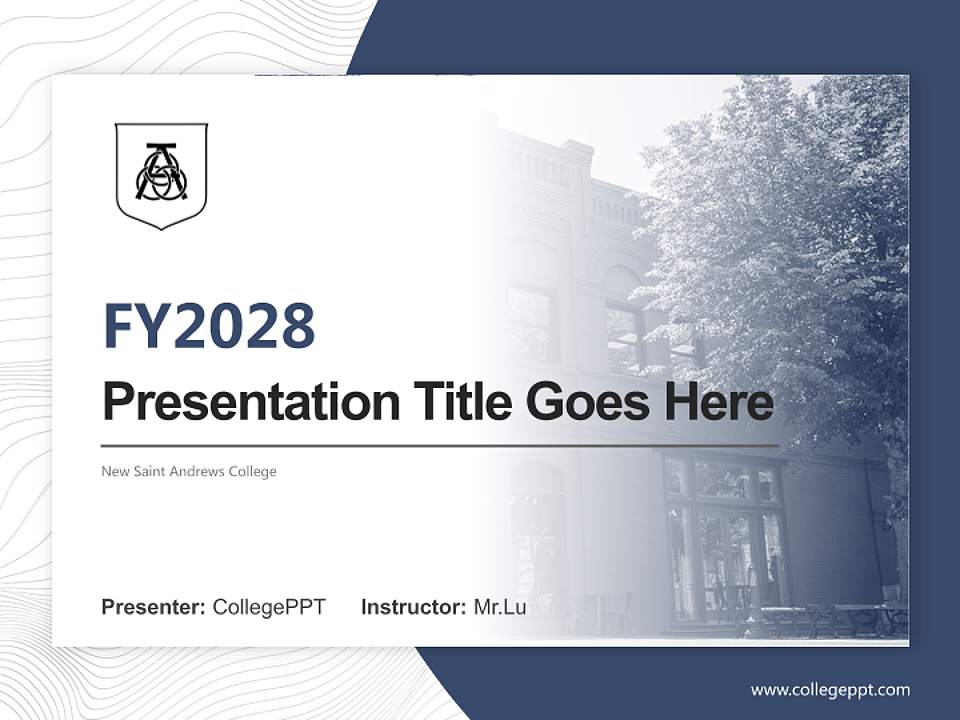 FY2028

Presentation Title Goes Here

New Saint Andrews College

Presenter: CollegePPT Instructor: Mr.Lu

www.collegeppt.com